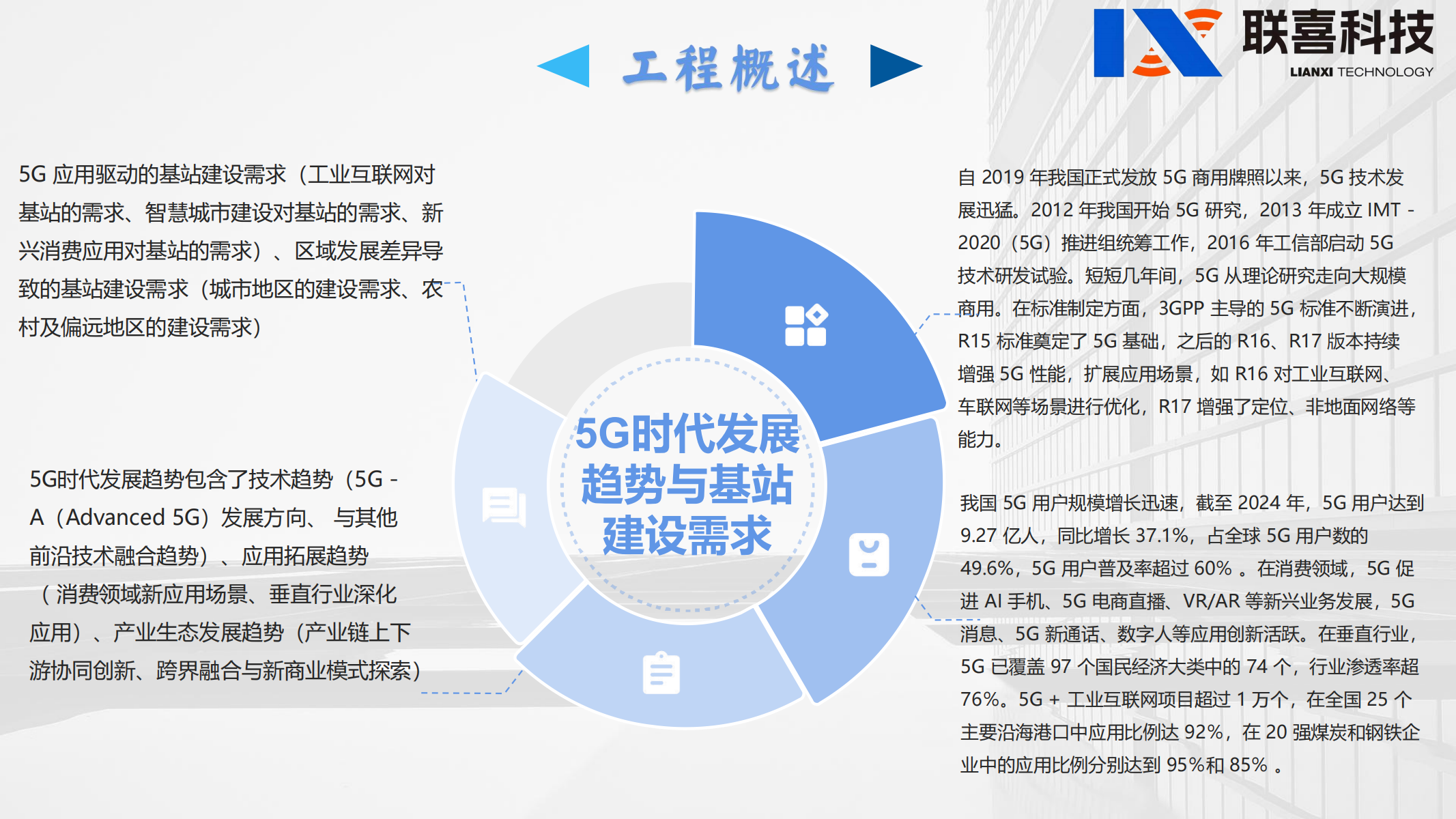 工程概述

联喜科技
LIANXI TECHNOLOGY

5G 应用驱动的基站建设需求（工业互联网对基站的需求、智慧城市建设对基站的需求、新兴消费应用对基站的需求）、区域发展差异导致的基站建设需求（城市地区的建设需求、农村及偏远地区的建设需求）

5G时代发展趋势包含了技术趋势（5G - A（Advanced 5G）发展方向、 与其他前沿技术融合趋势）、应用拓展趋势（消费领域新应用场景、垂直行业深化应用）、产业生态发展趋势（产业链上下游协同创新、跨界融合与新商业模式探索）

5G时代发展趋势与基站建设需求

自 2019 年我国正式发放 5G 商用牌照以来，5G 技术发展迅猛。2012 年我国开始 5G 研究，2013 年成立 IMT - 2020（5G）推进组统筹工作，2016 年工信部启动 5G 技术研发试验。短短几年间，5G 从理论研究走向大规模商用。在标准制定方面，3GPP 主导的 5G 标准不断演进，R15 标准奠定了 5G 基础，之后的 R16、R17 版本持续增强 5G 性能，扩展应用场景，如 R16 对工业互联网、车联网等场景进行优化，R17 增强了定位、非地面网络等能力。

我国 5G 用户规模增长迅速，截至 2024 年，5G 用户达到 9.27 亿人，同比增长 37.1%，占全球 5G 用户数的 49.6%，5G 用户普及率超过 60% 。在消费领域，5G 促进 AI 手机、5G 电商直播、VR/AR 等新兴业务发展，5G 消息、5G 新通话、数字人等应用创新活跃。在垂直行业，5G 已覆盖 97 个国民经济大类中的 74 个，行业渗透率超 76%。5G + 工业互联网项目超过 1 万个，在全国 25 个主要沿海港口中应用比例达 92%，在 20 强煤炭和钢铁企业中的应用比例分别达到 95%和 85% 。